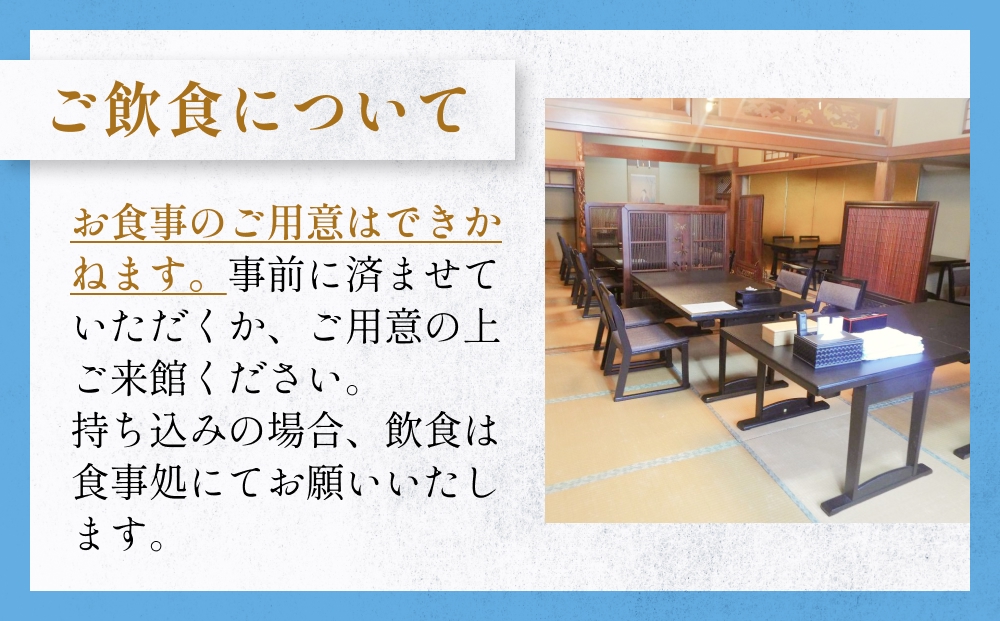 ご飲食について

お食事のご用意はできかねます。事前に済ませていただくか、ご用意の上ご来館ください。
持ち込みの場合、飲食は食事処にてお願いいたします。